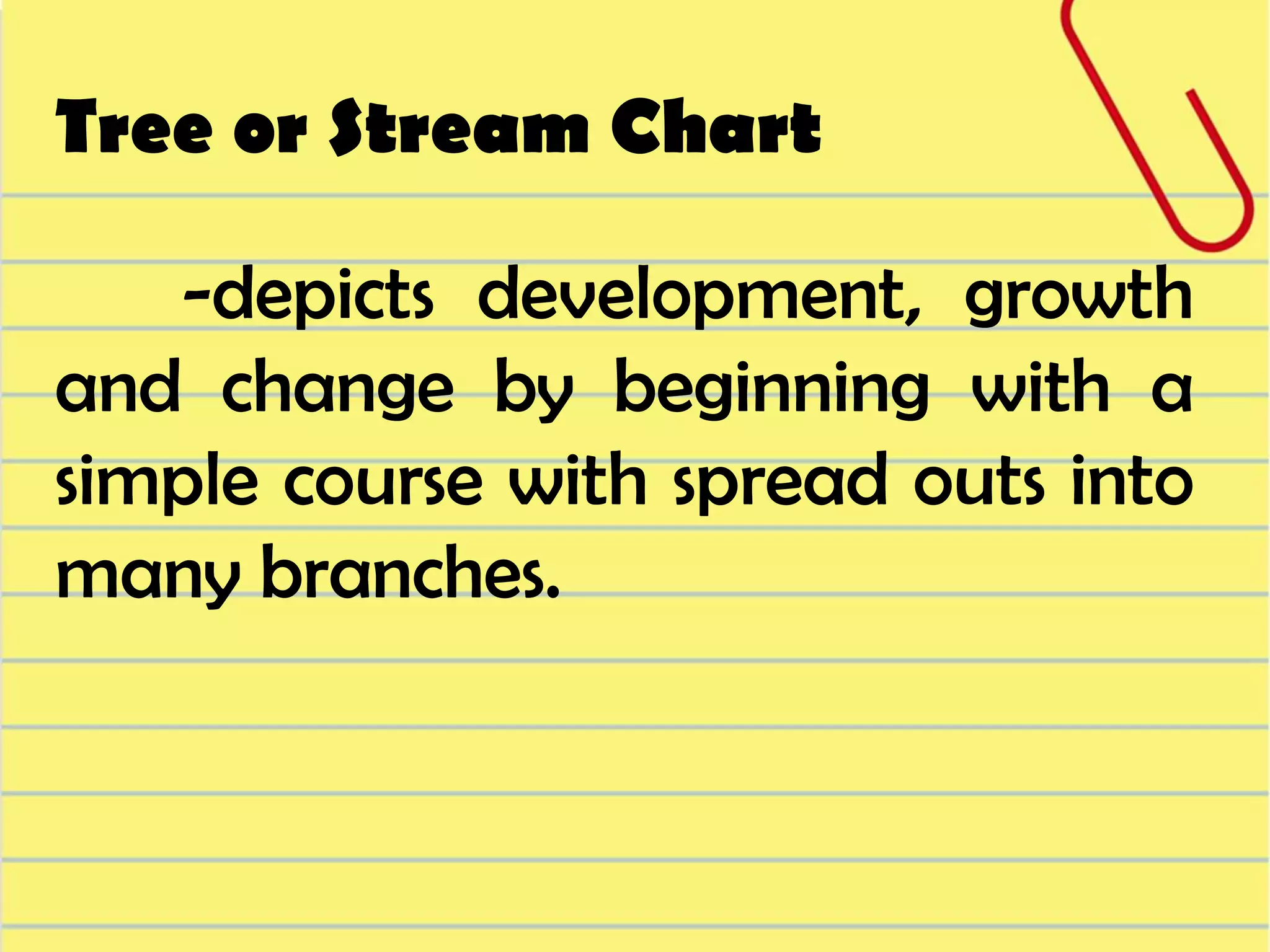 Tree or Stream Chart

-depicts development, growth and change by beginning with a simple course with spread outs into many branches.